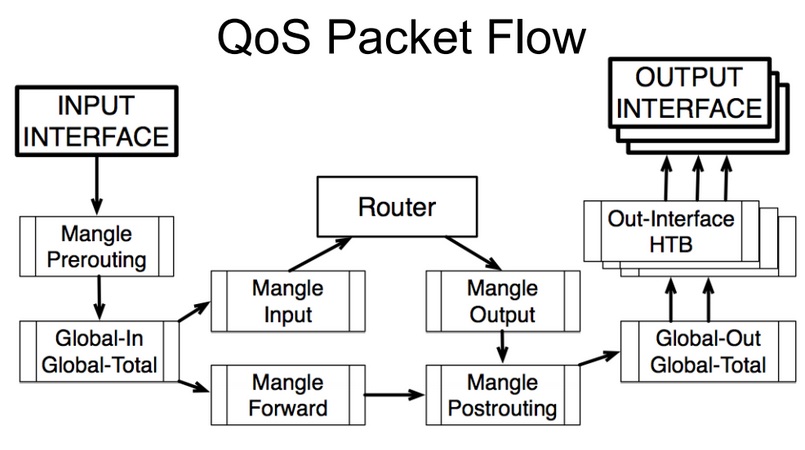 QoS Packet Flow

INPUT INTERFACE

Mangle Prerouting

Global-In Global-Total

Mangle Input

Mangle Forward

Router

Mangle Output

Mangle Postrouting

Global-Out Global-Total

Out-Interface HTB

OUTPUT INTERFACE